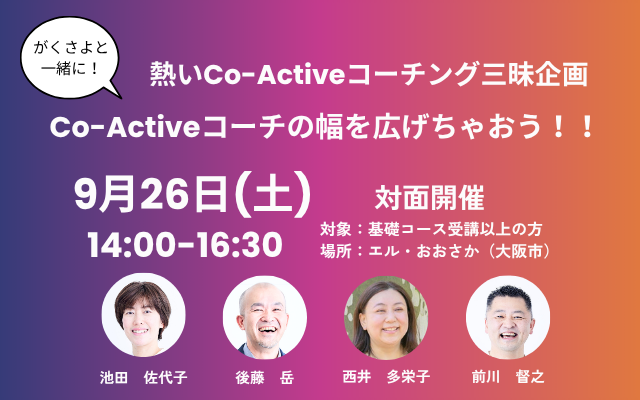 がくさよと一緒に！

熱いCo-Activeコーチング三昧企画

Co-Activeコーチの幅を広げちゃおう！！

9月26日(土)
14:00-16:30

対面開催
対象：基礎コース受講以上の方
場所：エル・おおさか（大阪市）

池田　佐代子

後藤　岳

西井　多栄子

前川　督之